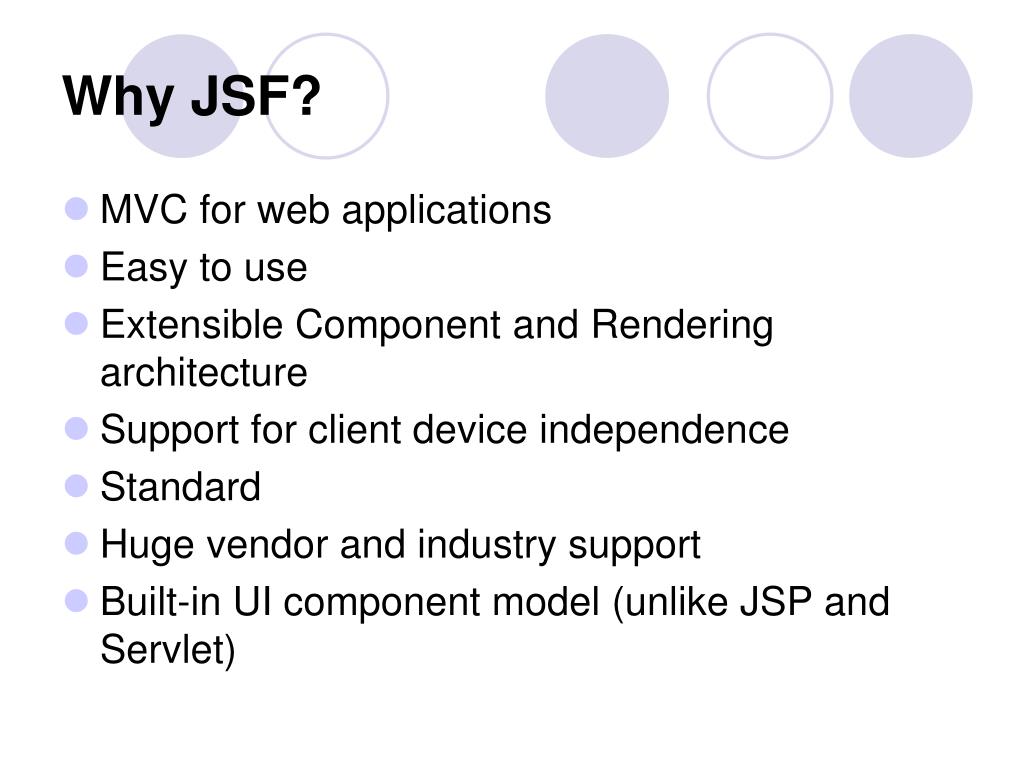 Why JSF?

- MVC for web applications
- Easy to use
- Extensible Component and Rendering architecture
- Support for client device independence
- Standard
- Huge vendor and industry support
- Built-in UI component model (unlike JSP and Servlet)